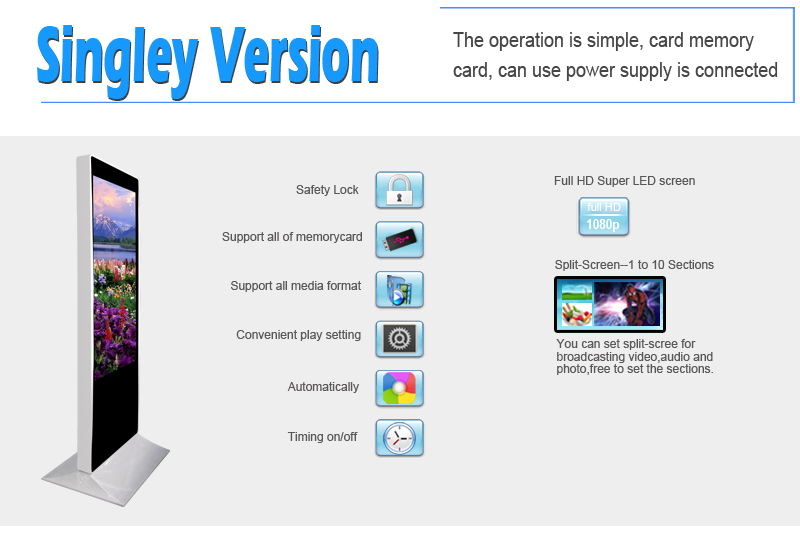 Singley Version

The operation is simple, card memory card, can use power supply is connected

Safety Lock

Support all of memorycard

Support all media format

Convenient play setting

Automatically

Timing on/off

Full HD Super LED screen

full HD
1080p

Split-Screen--1 to 10 Sections

You can set split-scree for broadcasting video,audio and photo,free to set the sections.